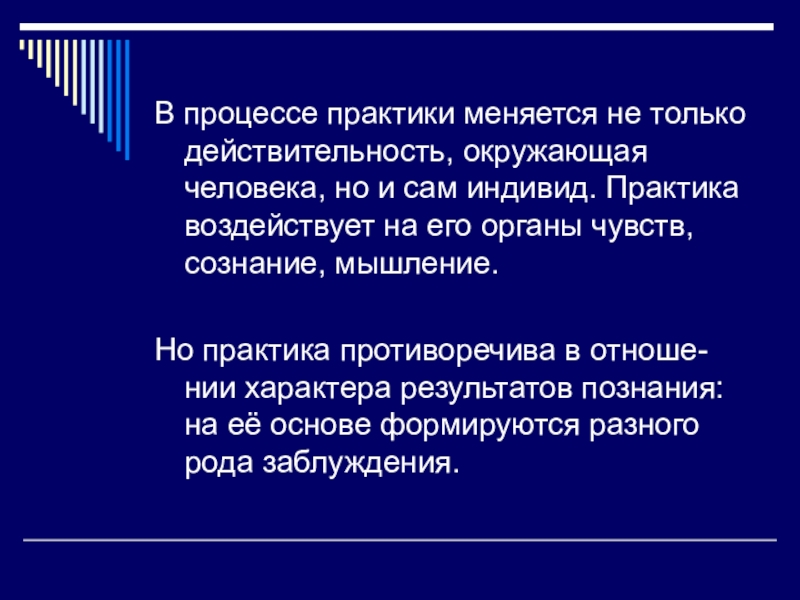 В процессе практики меняется не только действительность, окружающая человека, но и сам индивид. Практика воздействует на его органы чувств, сознание, мышление.

Но практика противоречива в отношении характера результатов познания: на её основе формируются разного рода заблуждения.